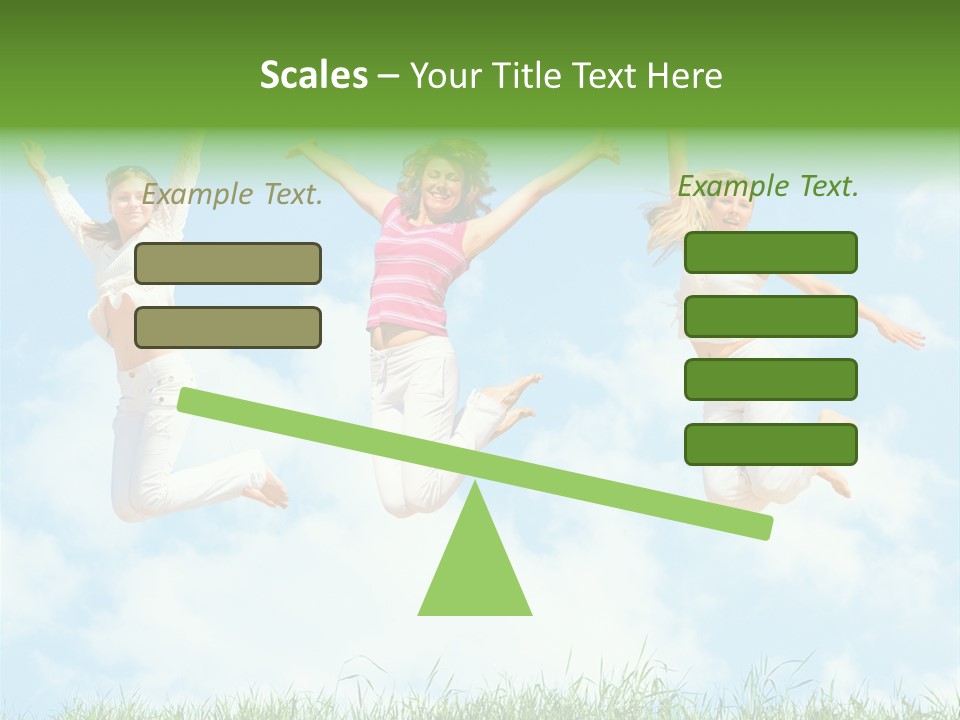 Scales – Your Title Text Here

Example Text.

Example Text.